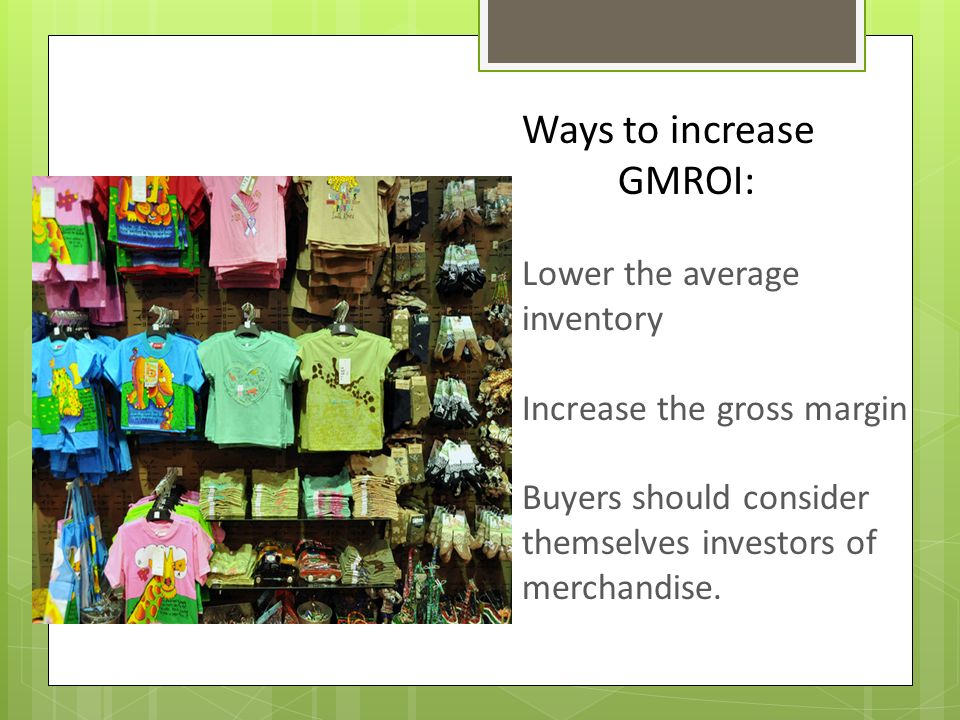 Ways to increase GMROI:

Lower the average inventory

Increase the gross margin

Buyers should consider themselves investors of merchandise.